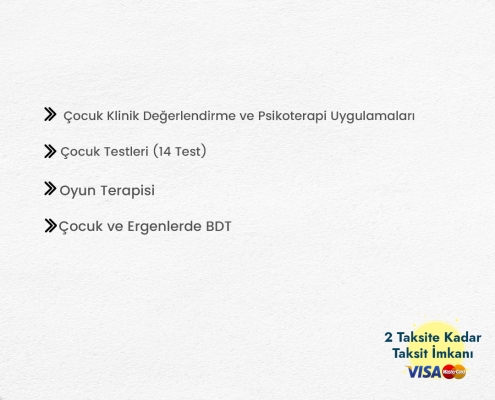 Çocuk Klinik Değerlendirme ve Psikoterapi Uygulamaları

Çocuk Testleri (14 Test)

Oyun Terapisi

Çocuk ve Ergenlerde BDT

2 Taksite Kadar Taksit İmkanı

VISA MasterCard